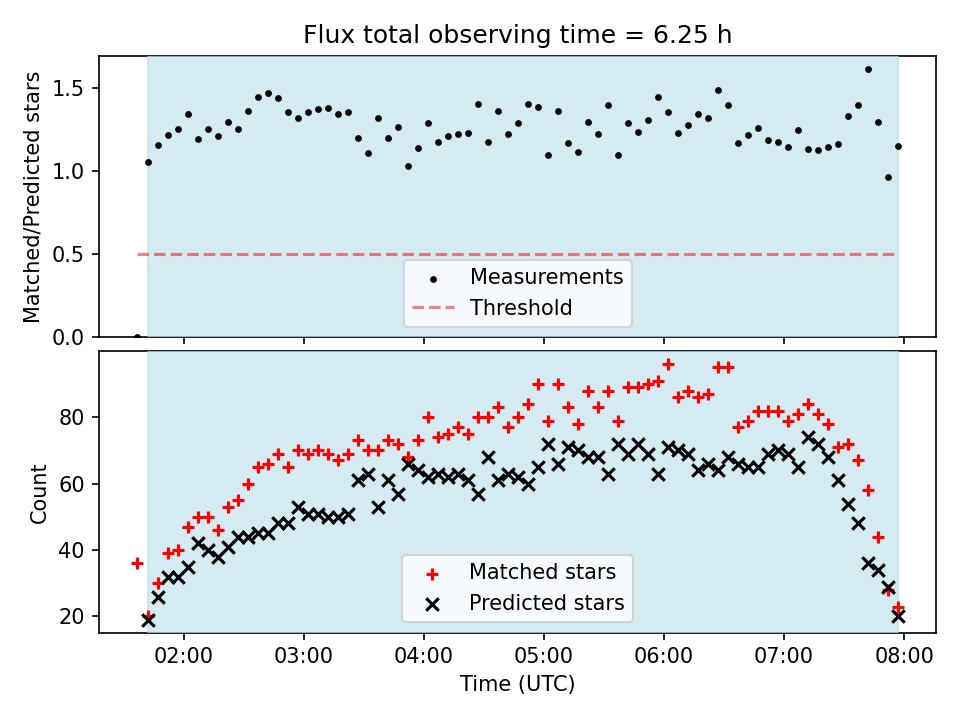 Flux total observing time = 6.25 h

Matched/Predicted stars

1.5
1.0
0.5
0.0

Measurements
Threshold

Count

80
60
40
20

Matched stars
Predicted stars

02:00 03:00 04:00 05:00 06:00 07:00 08:00

Time (UTC)